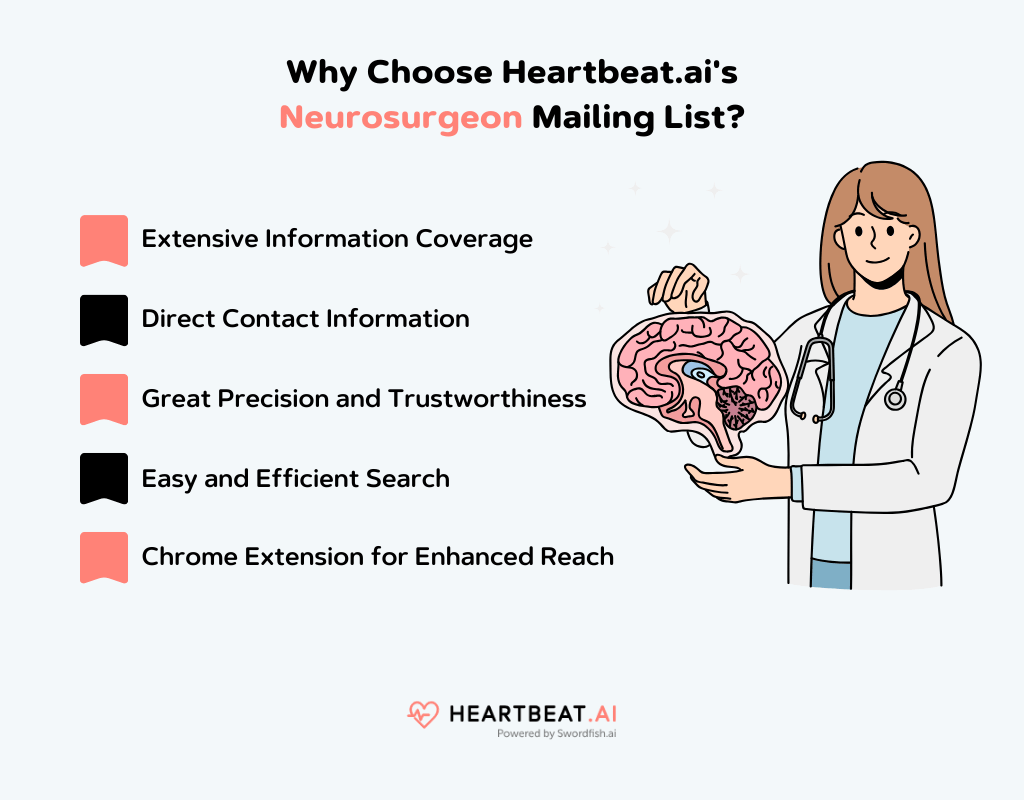 Why Choose Heartbeat.ai's Neurosurgeon Mailing List?

Extensive Information Coverage

Direct Contact Information

Great Precision and Trustworthiness

Easy and Efficient Search

Chrome Extension for Enhanced Reach

HEARTBEAT.AI
Powered by Swordfish.ai